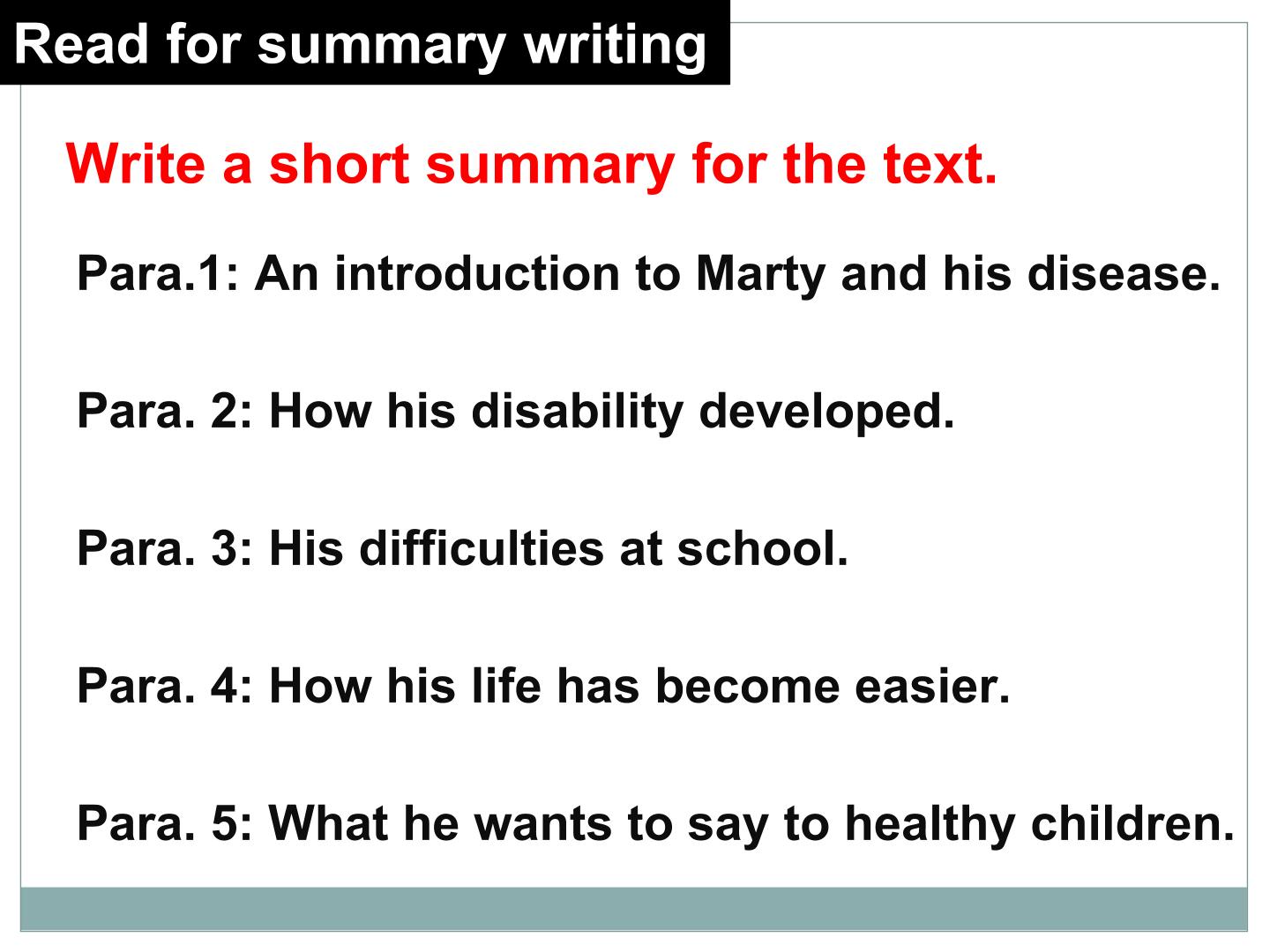 Read for summary writing

Write a short summary for the text.

Para.1: An introduction to Marty and his disease.

Para. 2: How his disability developed.

Para. 3: His difficulties at school.

Para. 4: How his life has become easier.

Para. 5: What he wants to say to healthy children.